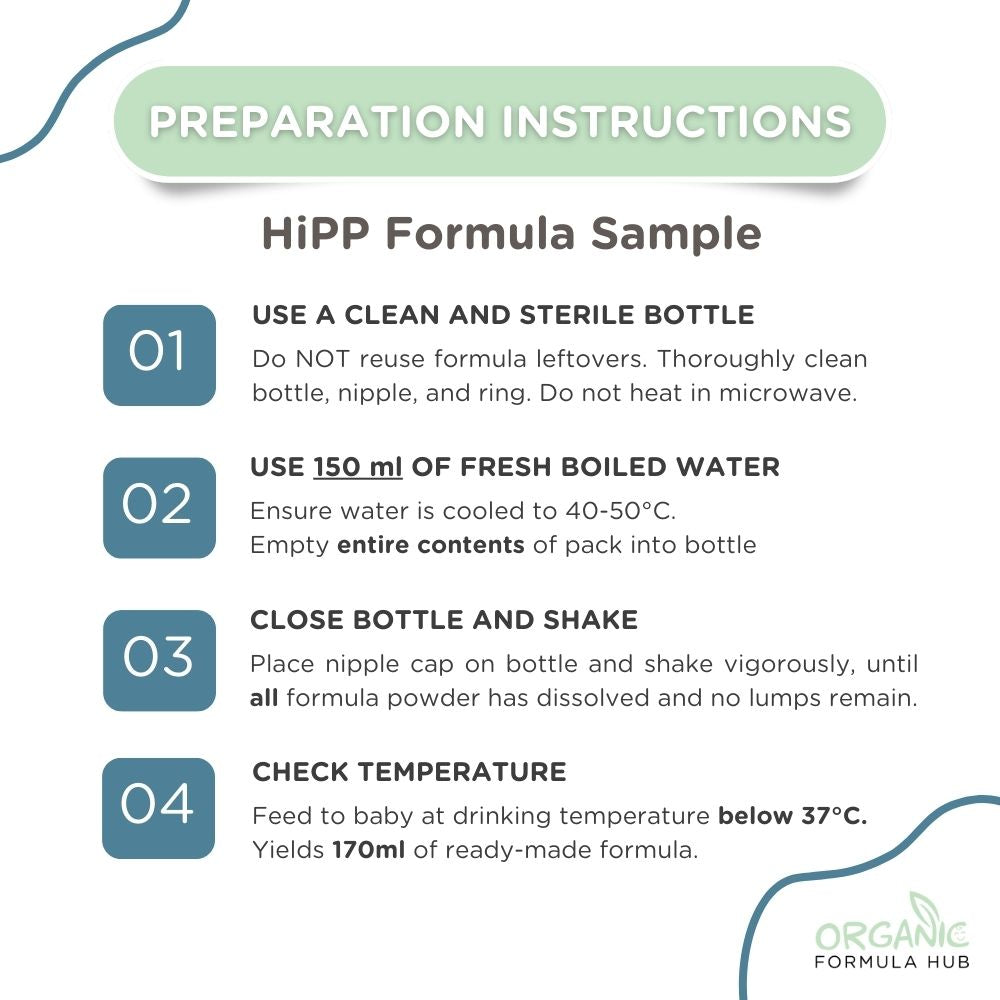 PREPARATION INSTRUCTIONS

HiPP Formula Sample

01

USE A CLEAN AND STERILE BOTTLE

Do NOT reuse formula leftovers. Thoroughly clean bottle, nipple, and ring. Do not heat in microwave.

02

USE 150 ml OF FRESH BOILED WATER

Ensure water is cooled to 40-50°C.
Empty entire contents of pack into bottle

03

CLOSE BOTTLE AND SHAKE

Place nipple cap on bottle and shake vigorously, until all formula powder has dissolved and no lumps remain.

04

CHECK TEMPERATURE

Feed to baby at drinking temperature below 37°C.
Yields 170ml of ready-made formula.

ORGANIC
FORMULA HUB